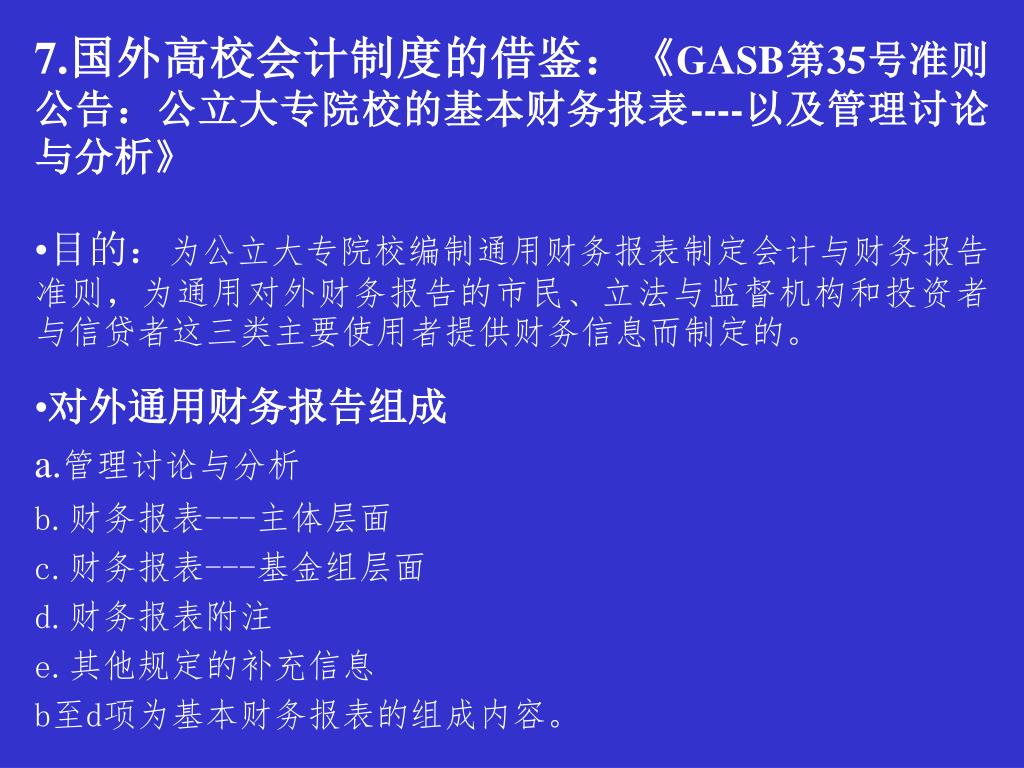 7.国外高校会计制度的借鉴：《GASB第35号准则公告：公立大专院校的基本财务报表----以及管理讨论与分析》

•目的：为公立大专院校编制通用财务报表制定会计与财务报告准则，为通用对外财务报告的市民、立法与监督机构和投资者与信贷者这三类主要使用者提供财务信息而制定的。

•对外通用财务报告组成

a.管理讨论与分析

b.财务报表---主体层面

c.财务报表---基金组层面

d.财务报表附注

e.其他规定的补充信息

b至d项为基本财务报表的组成内容。